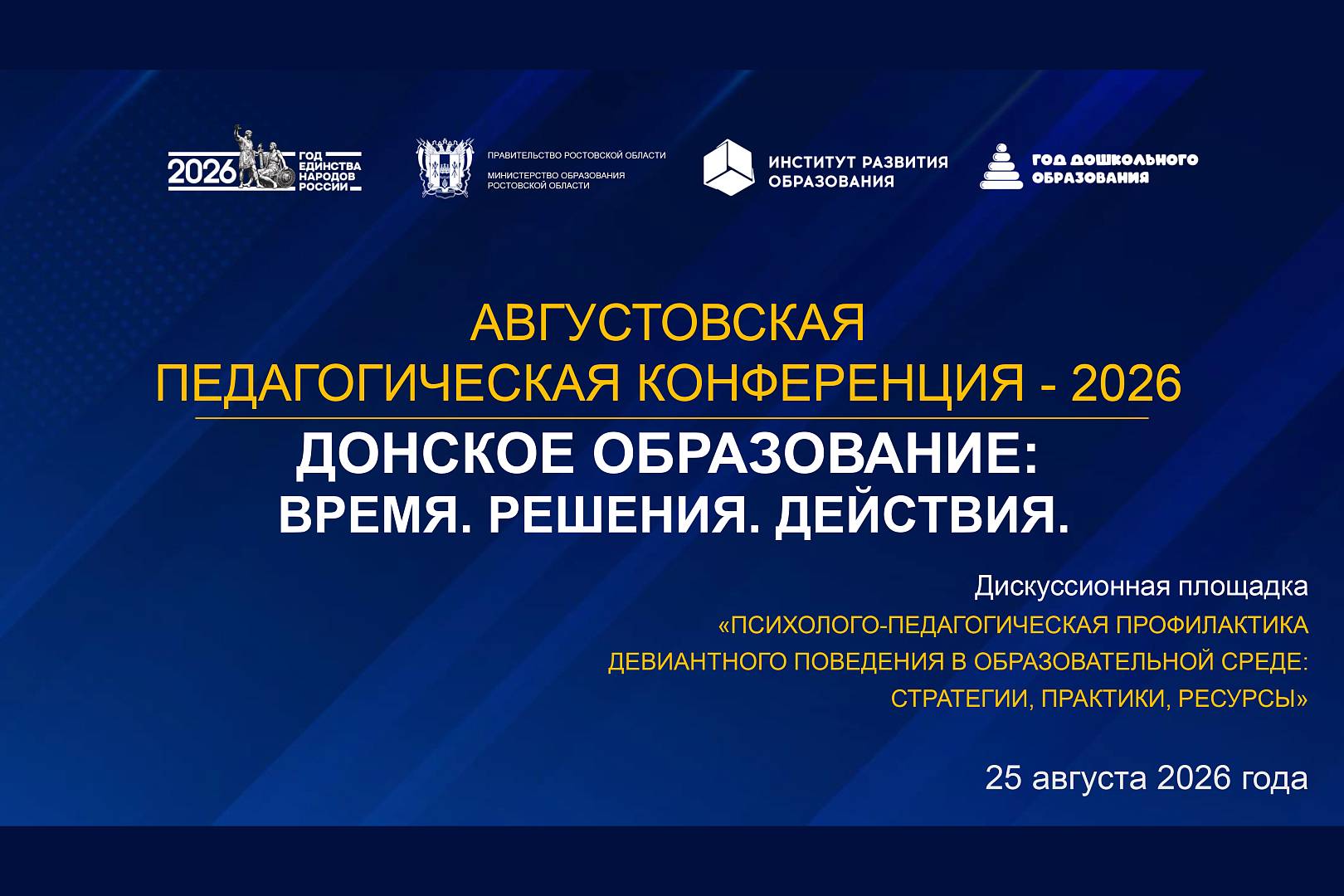 2026 ГОД ЕДИНСТВА НАРОДОВ РОССИИ

ПРАВИТЕЛЬСТВО РОСТОВСКОЙ ОБЛАСТИ
МИНИСТЕРСТВО ОБРАЗОВАНИЯ РОСТОВСКОЙ ОБЛАСТИ

ИНСТИТУТ РАЗВИТИЯ ОБРАЗОВАНИЯ

ГОД ДОШКОЛЬНОГО ОБРАЗОВАНИЯ

АВГУСТОВСКАЯ
ПЕДАГОГИЧЕСКАЯ КОНФЕРЕНЦИЯ - 2026

ДОНСКОЕ ОБРАЗОВАНИЕ:
ВРЕМЯ. РЕШЕНИЯ. ДЕЙСТВИЯ.

Дискуссионная площадка
«ПСИХОЛОГО-ПЕДАГОГИЧЕСКАЯ ПРОФИЛАКТИКА ДЕВИАНТНОГО ПОВЕДЕНИЯ В ОБРАЗОВАТЕЛЬНОЙ СРЕДЕ: СТРАТЕГИИ, ПРАКТИКИ, РЕСУРСЫ»

25 августа 2026 года